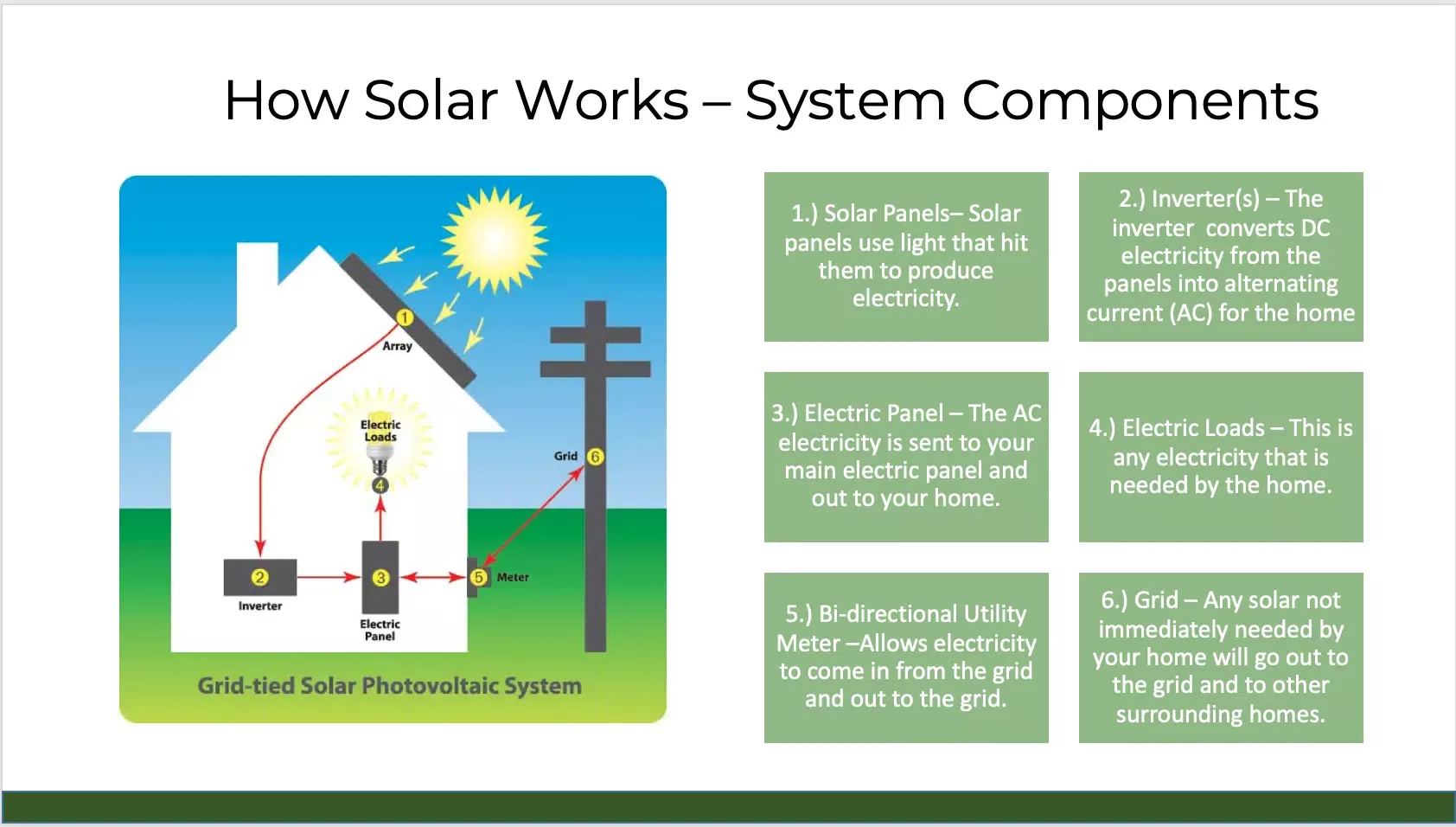 How Solar Works – System Components

1
Array

Electric Loads
4

Grid 6

2
Inverter

3
Electric Panel

5 Meter

Grid-tied Solar Photovoltaic System

1.) Solar Panels– Solar panels use light that hit them to produce electricity.

2.) Inverter(s) – The inverter converts DC electricity from the panels into alternating current (AC) for the home

3.) Electric Panel – The AC electricity is sent to your main electric panel and out to your home.

4.) Electric Loads – This is any electricity that is needed by the home.

5.) Bi-directional Utility Meter –Allows electricity to come in from the grid and out to the grid.

6.) Grid – Any solar not immediately needed by your home will go out to the grid and to other surrounding homes.